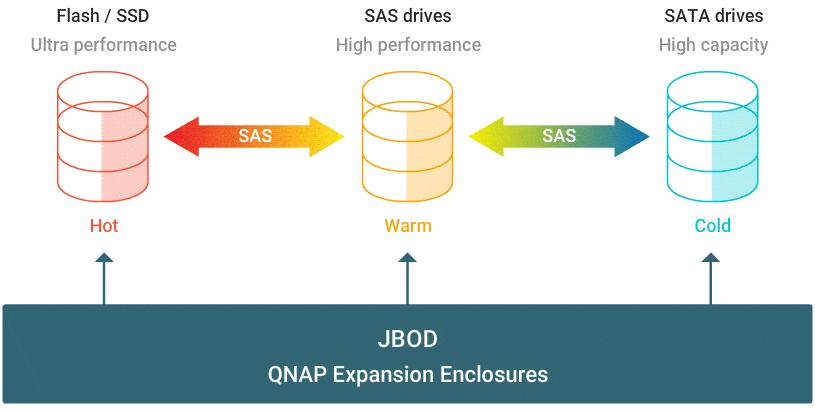 Flash / SSD
Ultra performance

SAS drives
High performance

SATA drives
High capacity

SAS

SAS

Hot

Warm

Cold

JBOD
QNAP Expansion Enclosures